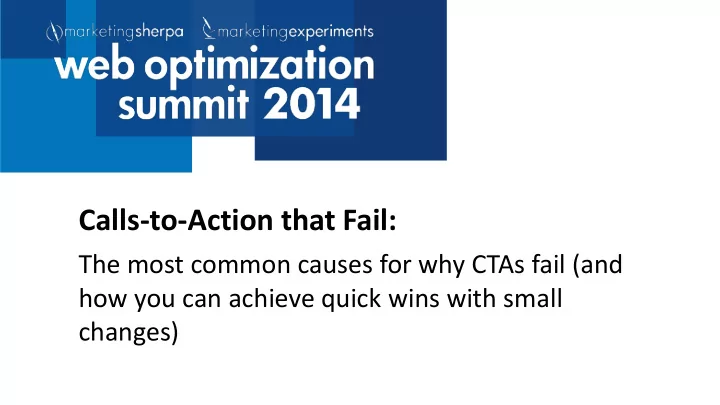 marketingsherpa marketingexperiments
web optimization summit 2014

Calls-to-Action that Fail:

The most common causes for why CTAs fail (and how you can achieve quick wins with small changes)